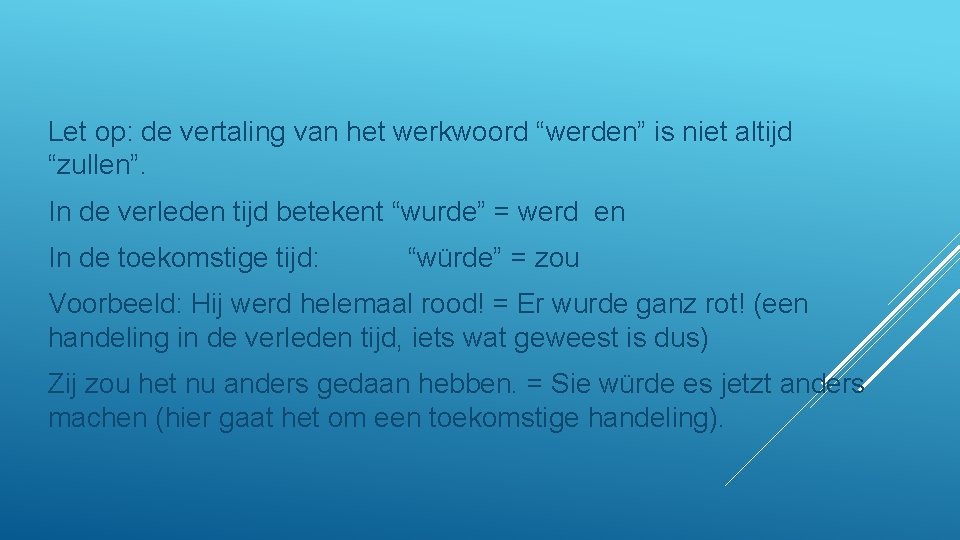 Let op: de vertaling van het werkwoord “werden” is niet altijd “zullen”.

In de verleden tijd betekent “wurde” = werd en

In de toekomstige tijd: “würde” = zou

Voorbeeld: Hij werd helemaal rood! = Er wurde ganz rot! (een handeling in de verleden tijd, iets wat geweest is dus)

Zij zou het nu anders gedaan hebben. = Sie würde es jetzt anders machen (hier gaat het om een toekomstige handeling).